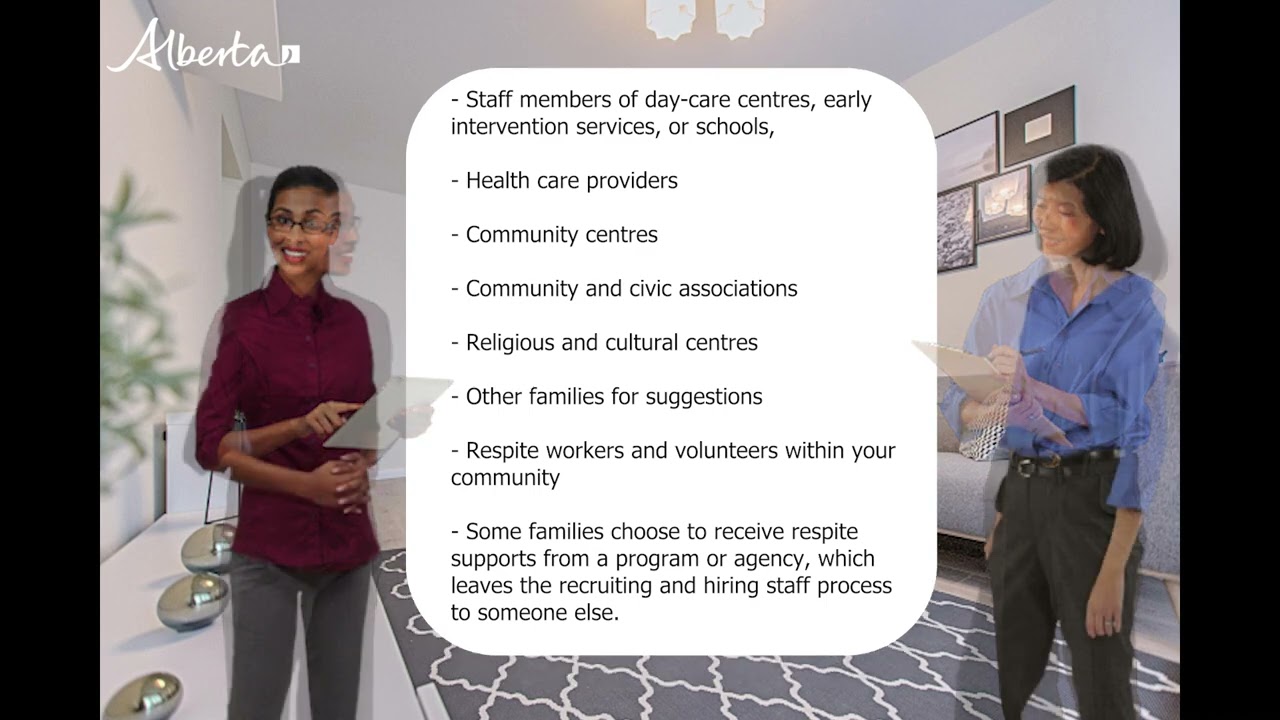 Alberta

- Staff members of day-care centres, early intervention services, or schools,

- Health care providers

- Community centres

- Community and civic associations

- Religious and cultural centres

- Other families for suggestions

- Respite workers and volunteers within your community

- Some families choose to receive respite supports from a program or agency, which leaves the recruiting and hiring staff process to someone else.